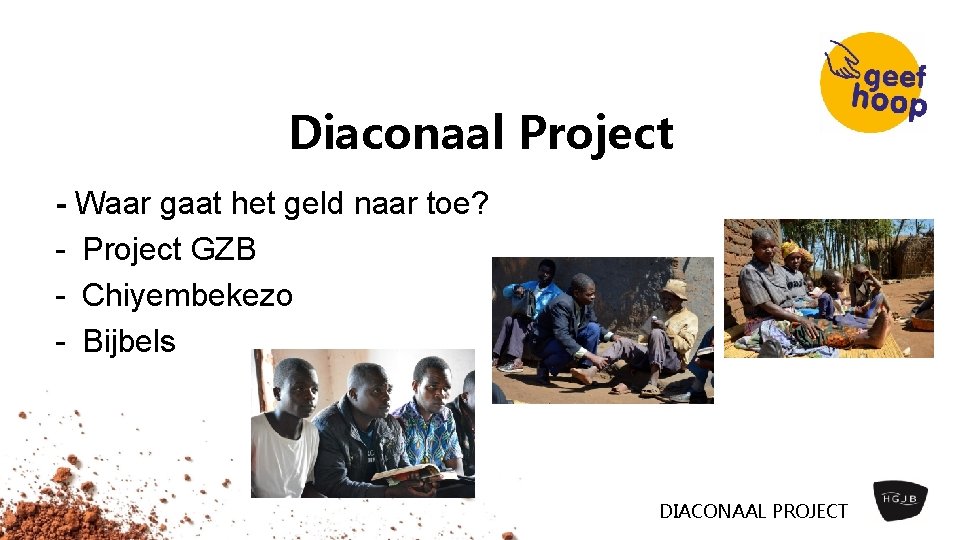 geef hoop

Diaconaal Project

- Waar gaat het geld naar toe?
- Project GZB
- Chiyembekezo
- Bijbels

DIACONAAL PROJECT

HGJB